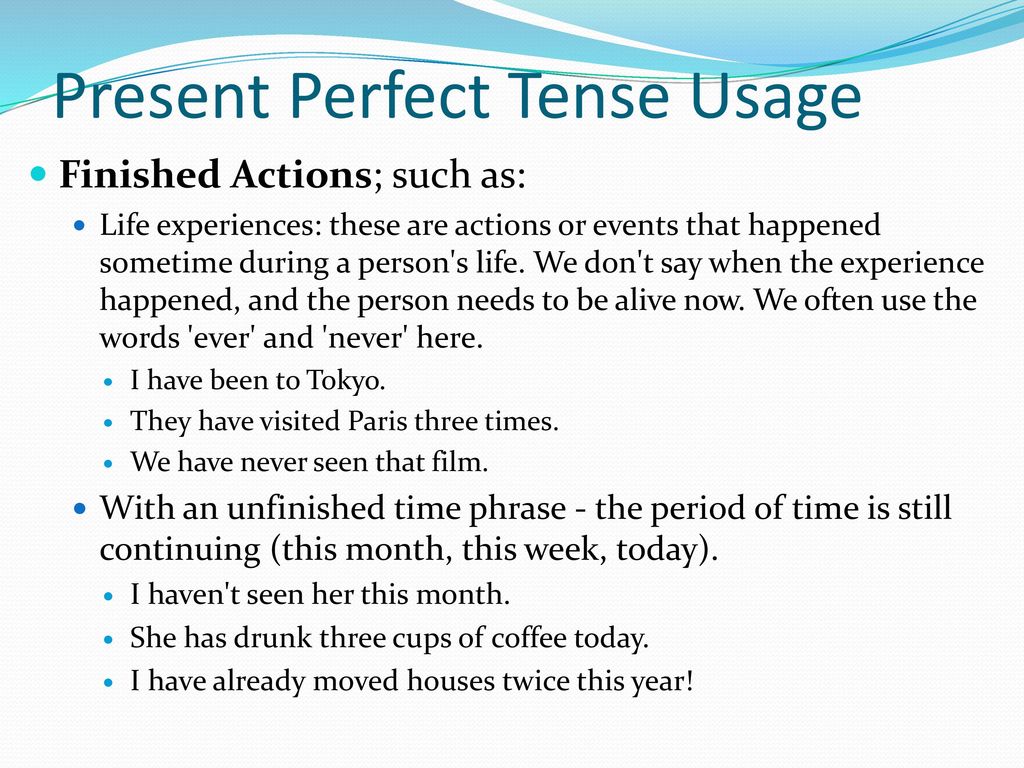 Present Perfect Tense Usage

Finished Actions; such as:

Life experiences: these are actions or events that happened sometime during a person's life. We don't say when the experience happened, and the person needs to be alive now. We often use the words 'ever' and 'never' here.

I have been to Tokyo.

They have visited Paris three times.

We have never seen that film.

With an unfinished time phrase - the period of time is still continuing (this month, this week, today).

I haven't seen her this month.

She has drunk three cups of coffee today.

I have already moved houses twice this year!